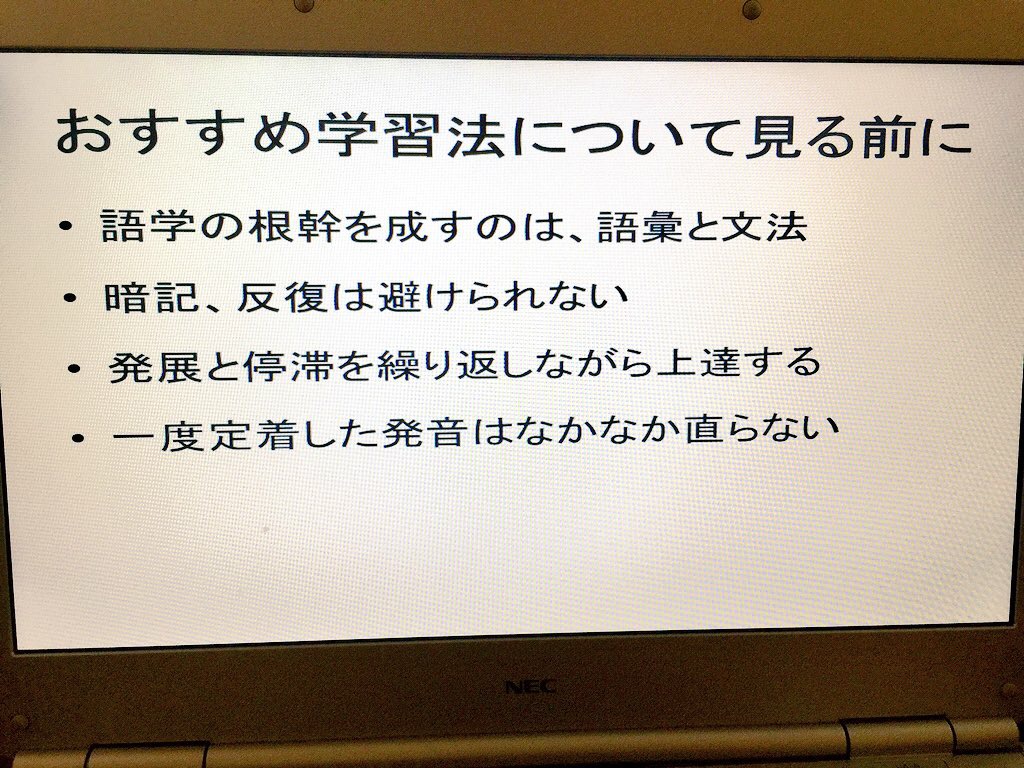 おすすめ学習法について見る前に

• 語学の根幹を成すのは、語彙と文法

• 暗記、反復は避けられない

• 発展と停滞を繰り返しながら上達する

• 一度定着した発音はなかなか直らない

NEC